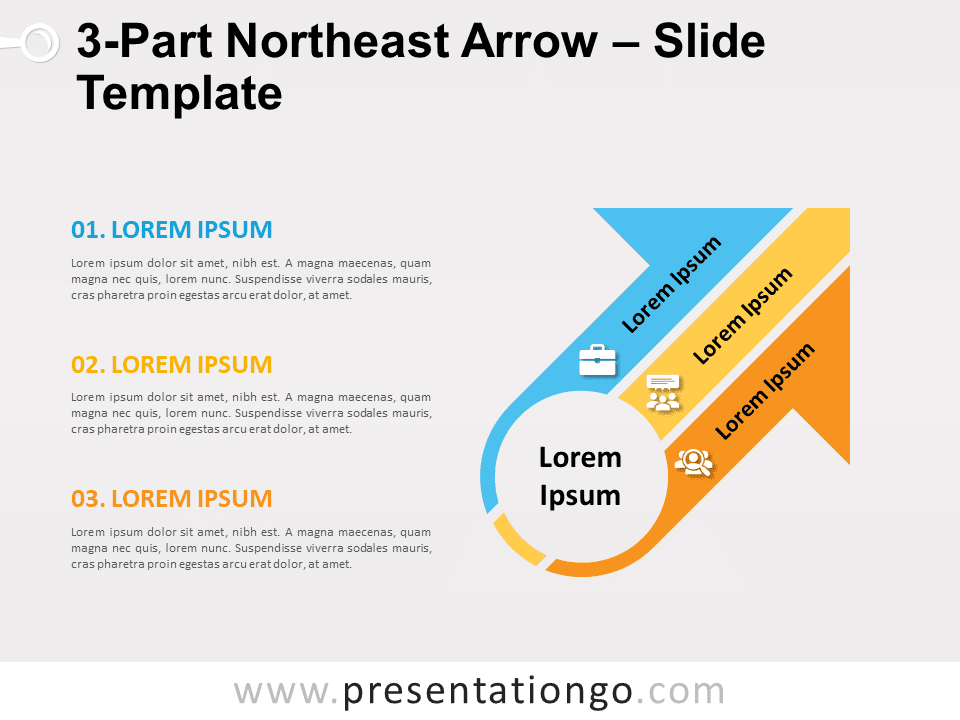 3-Part Northeast Arrow – Slide Template

01. LOREM IPSUM

Lorem ipsum dolor sit amet, nibh est. A magna maecenas, quam magna nec quis, lorem nunc. Suspendisse viverra sodales mauris, cras pharetra proin egestas arcu erat dolor, at amet.

02. LOREM IPSUM

Lorem ipsum dolor sit amet, nibh est. A magna maecenas, quam magna nec quis, lorem nunc. Suspendisse viverra sodales mauris, cras pharetra proin egestas arcu erat dolor, at amet.

03. LOREM IPSUM

Lorem ipsum dolor sit amet, nibh est. A magna maecenas, quam magna nec quis, lorem nunc. Suspendisse viverra sodales mauris, cras pharetra proin egestas arcu erat dolor, at amet.

Lorem Ipsum

Lorem Ipsum

Lorem Ipsum

Lorem Ipsum

www.presentationgo.com